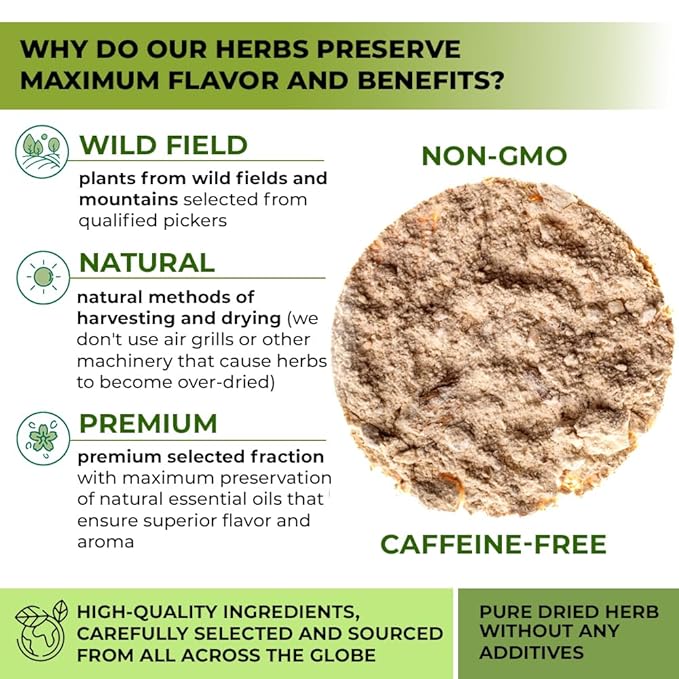 WHY DO OUR HERBS PRESERVE MAXIMUM FLAVOR AND BENEFITS?

WILD FIELD

plants from wild fields and mountains selected from qualified pickers

NATURAL

natural methods of harvesting and drying (we don't use air grills or other machinery that cause herbs to become over-dried)

PREMIUM

premium selected fraction with maximum preservation of natural essential oils that ensure superior flavor and aroma

NON-GMO

CAFFEINE-FREE

HIGH-QUALITY INGREDIENTS, CAREFULLY SELECTED AND SOURCED FROM ALL ACROSS THE GLOBE

PURE DRIED HERB WITHOUT ANY ADDITIVES